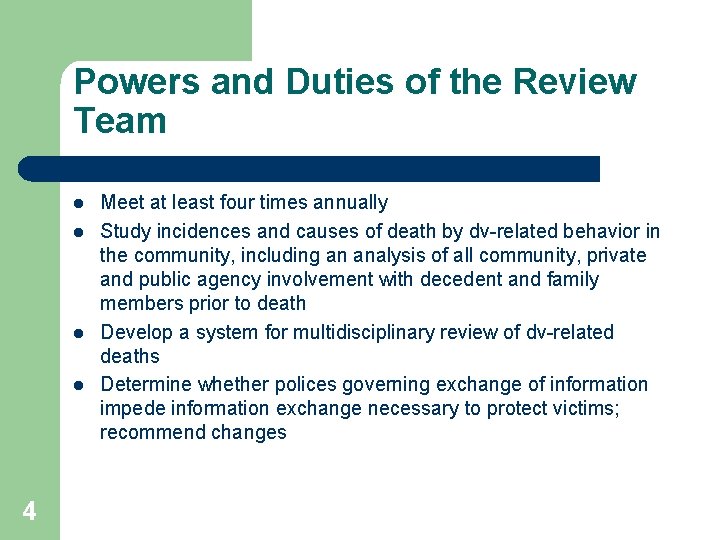 Powers and Duties of the Review Team

- Meet at least four times annually
- Study incidences and causes of death by dv-related behavior in the community, including an analysis of all community, private and public agency involvement with decedent and family members prior to death
- Develop a system for multidisciplinary review of dv-related deaths
- Determine whether polices governing exchange of information impede information exchange necessary to protect victims; recommend changes

4